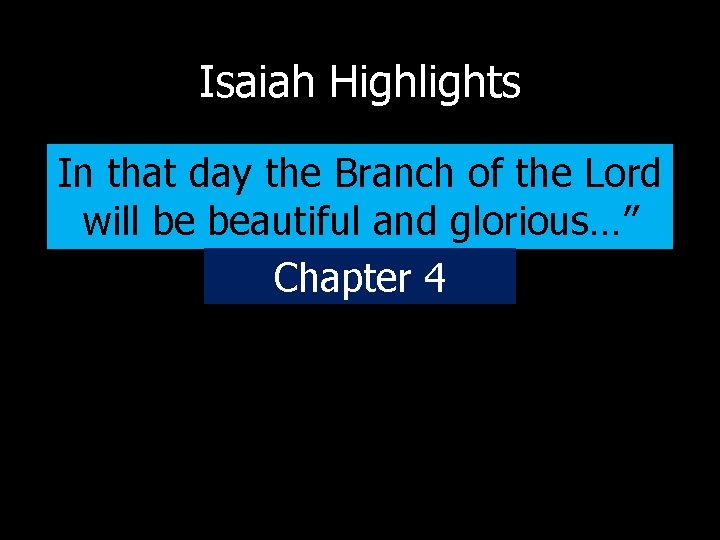 Isaiah Highlights

In that day the Branch of the Lord will be beautiful and glorious…”

Chapter 4